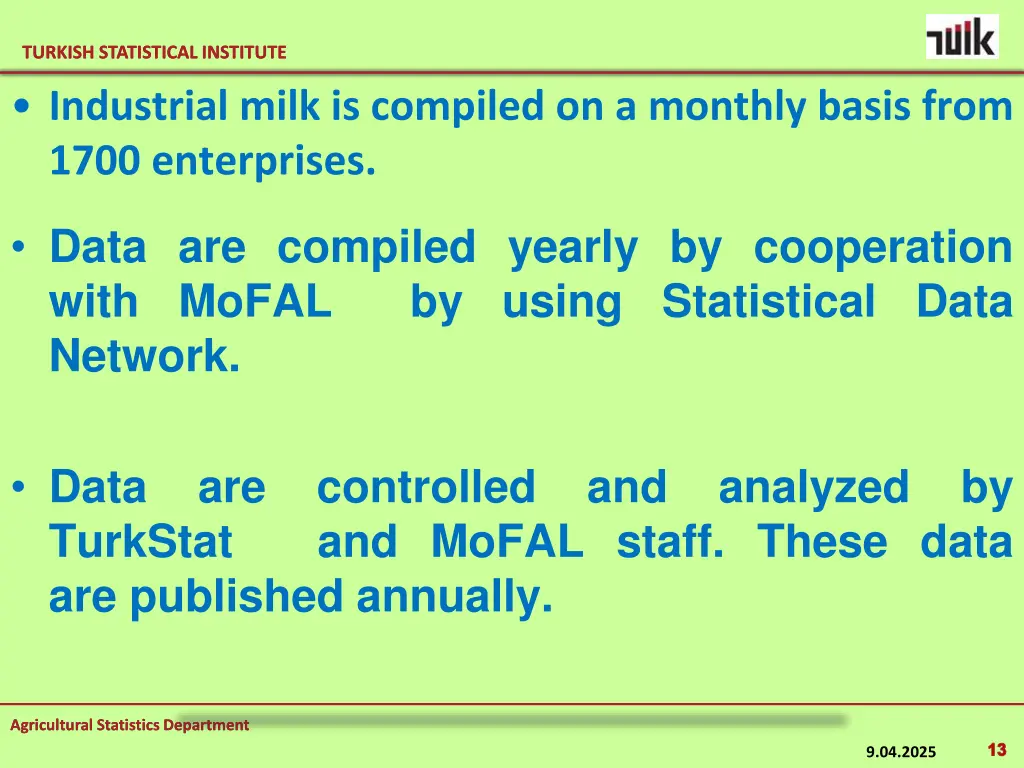 TURKISH STATISTICAL INSTITUTE

TÜİK

• Industrial milk is compiled on a monthly basis from 1700 enterprises.

• Data are compiled yearly by cooperation with MoFAL by using Statistical Data Network.

• Data are controlled and analyzed by TurkStat and MoFAL staff. These data are published annually.

Agricultural Statistics Department

9.04.2025

13